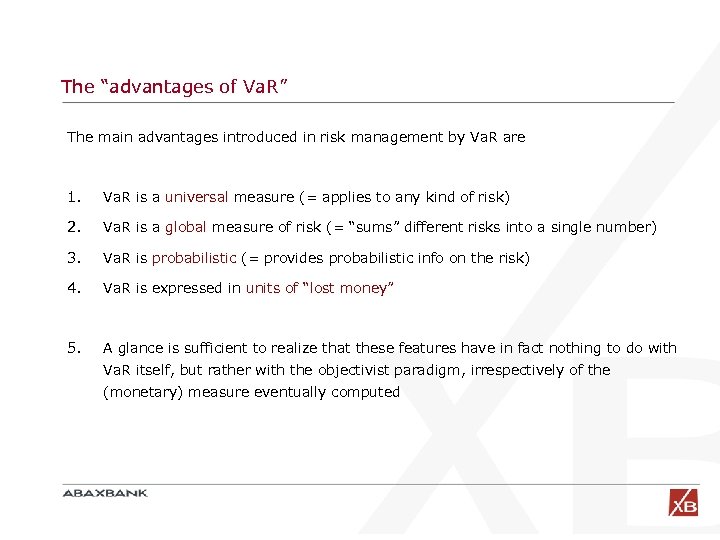 The “advantages of VaR”

The main advantages introduced in risk management by VaR are

1. VaR is a universal measure (= applies to any kind of risk)
2. VaR is a global measure of risk (= “sums” different risks into a single number)
3. VaR is probabilistic (= provides probabilistic info on the risk)
4. VaR is expressed in units of “lost money”

5. A glance is sufficient to realize that these features have in fact nothing to do with VaR itself, but rather with the objectivist paradigm, irrespectively of the (monetary) measure eventually computed

ABAXBANK

XB